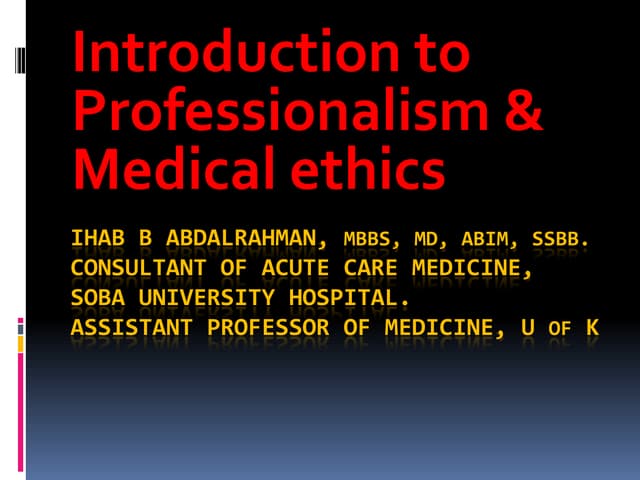 Introduction to Professionalism & Medical ethics

IHAB B ABDALRAHMAN, MBBS, MD, ABIM, SSBB.
CONSULTANT OF ACUTE CARE MEDICINE,
SOBA UNIVERSITY HOSPITAL.
ASSISTANT PROFESSOR OF MEDICINE, U OF K